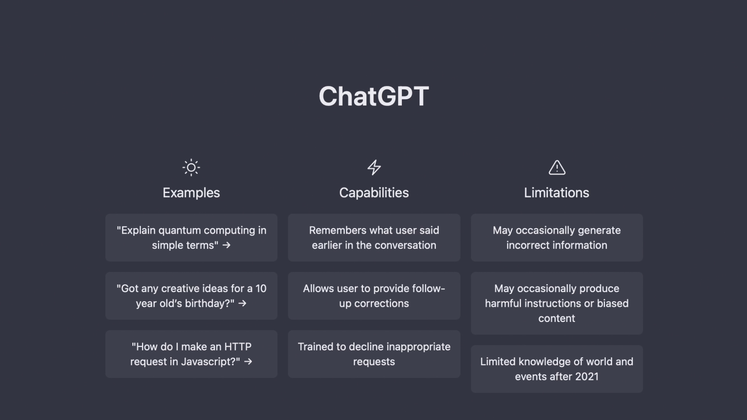 ChatGPT

Examples

"Explain quantum computing in simple terms" →

"Got any creative ideas for a 10 year old's birthday?" →

"How do I make an HTTP request in Javascript?" →

Capabilities

Remembers what user said earlier in the conversation

Allows user to provide follow-up corrections

Trained to decline inappropriate requests

Limitations

May occasionally generate incorrect information

May occasionally produce harmful instructions or biased content

Limited knowledge of world and events after 2021